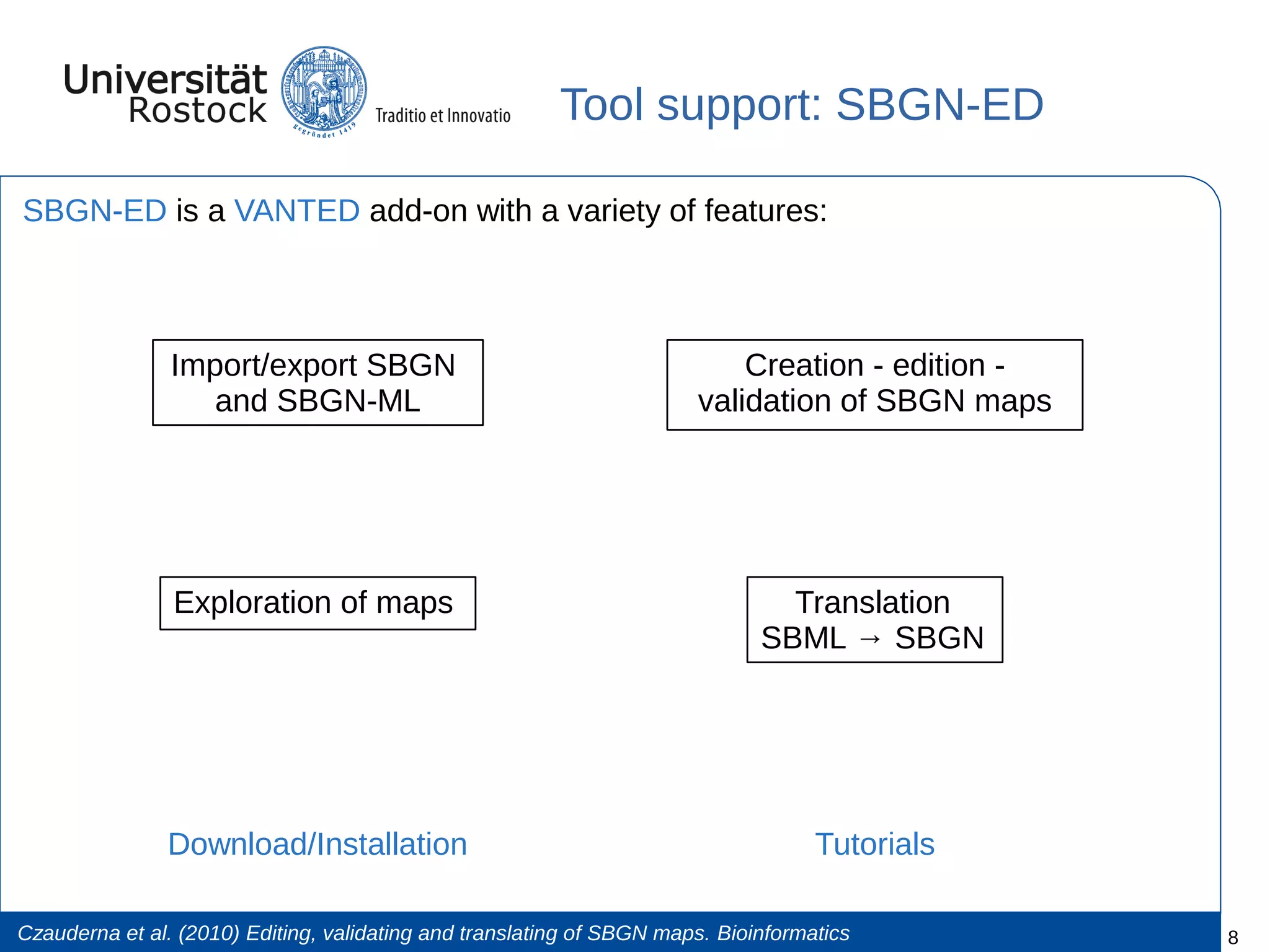 Universität Rostock

gegründet 1419

Traditio et Innovatio

Tool support: SBGN-ED

SBGN-ED is a VANTED add-on with a variety of features:

Import/export SBGN and SBGN-ML

Creation - edition - validation of SBGN maps

Exploration of maps

Translation SBML → SBGN

Download/Installation

Tutorials

Czauderna et al. (2010) Editing, validating and translating of SBGN maps. Bioinformatics

8